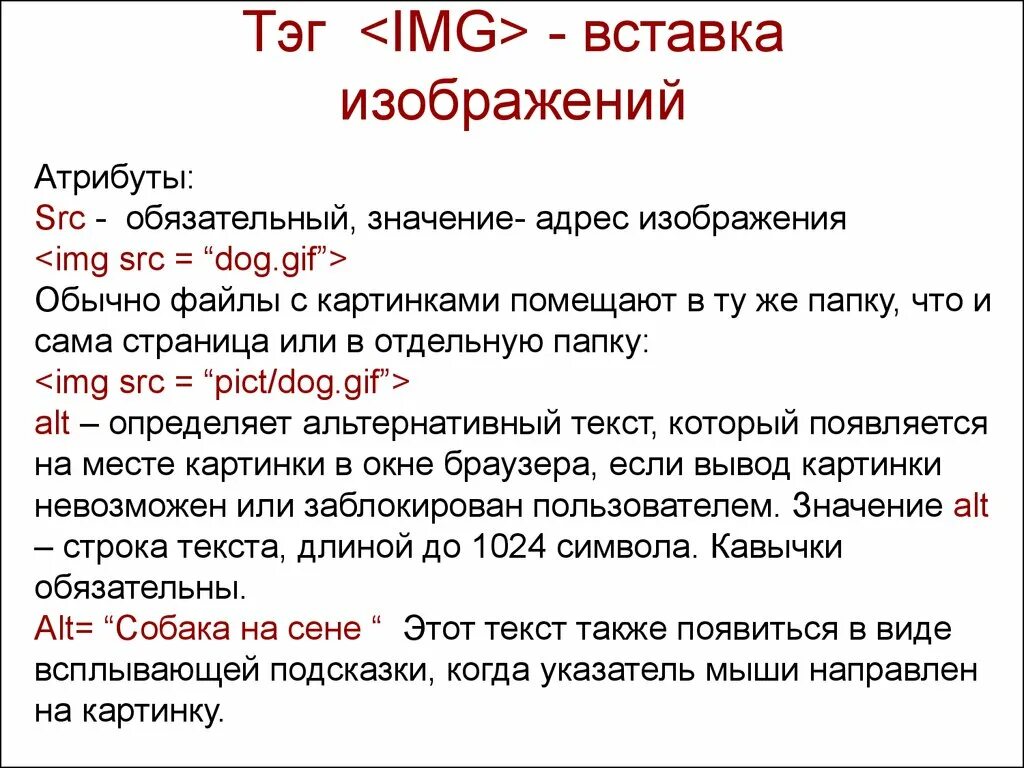 Тэг <IMG> - вставка изображений

Атрибуты:
Src - обязательный, значение- адрес изображения
<img src = “dog.gif”>
Обычно файлы с картинками помещают в ту же папку, что и сама страница или в отдельную папку:
<img src = “pict/dog.gif”>
alt – определяет альтернативный текст, который появляется на месте картинки в окне браузера, если вывод картинки невозможен или заблокирован пользователем. Значение alt – строка текста, длиной до 1024 символа. Кавычки обязательны.
Alt= “Собака на сене “ Этот текст также появиться в виде всплывающей подсказки, когда указатель мыши направлен на картинку.